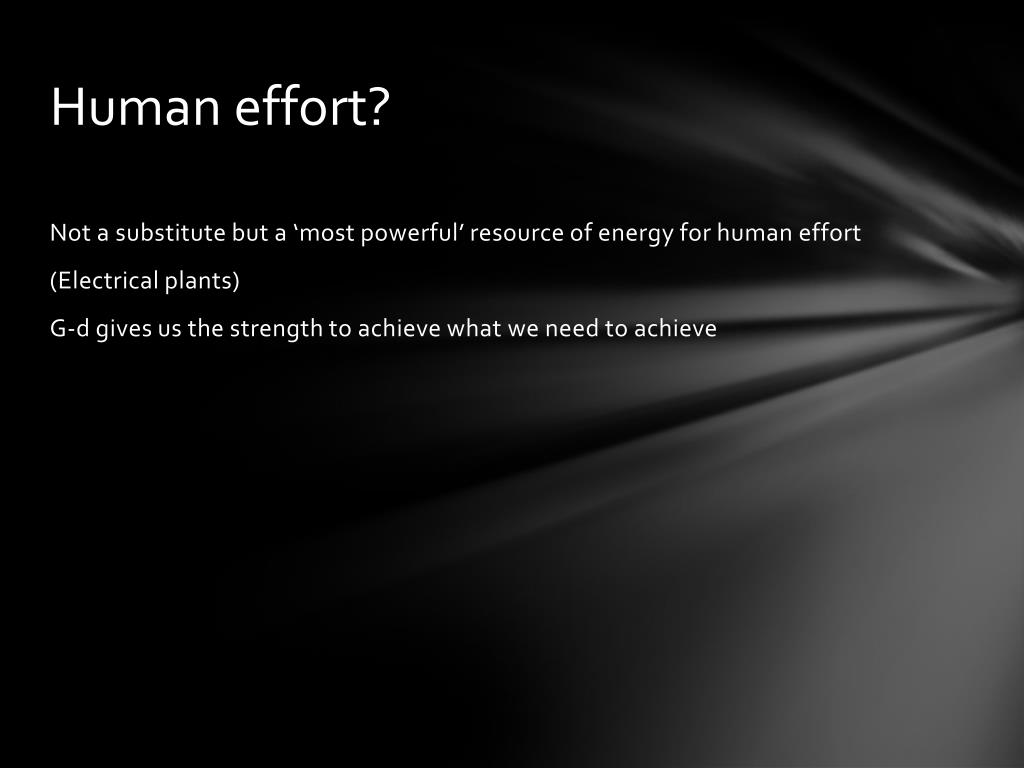 Human effort?

Not a substitute but a ‘most powerful’ resource of energy for human effort

(Electrical plants)

G-d gives us the strength to achieve what we need to achieve